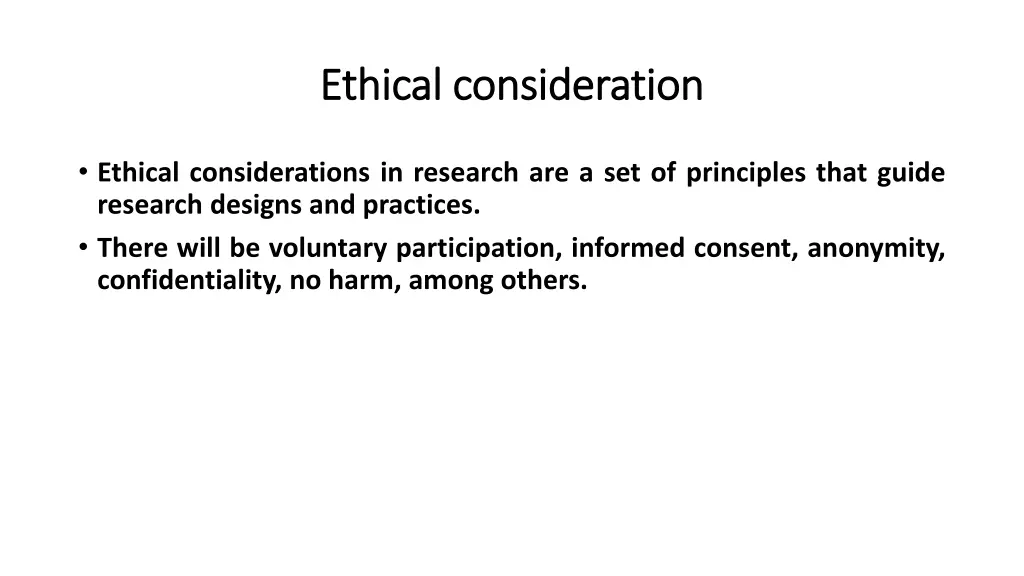 Ethical consideration

• Ethical considerations in research are a set of principles that guide research designs and practices.
• There will be voluntary participation, informed consent, anonymity, confidentiality, no harm, among others.